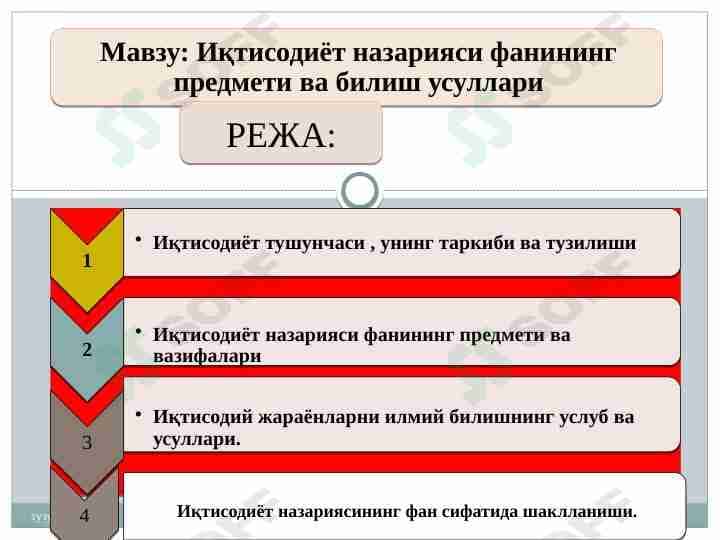 Мавзу: Иқтисодиёт назарияси фанининг предмети ва билиш усуллари

РЕЖА:

1

• Иқтисодиёт тушунчаси , унинг таркиби ва тузилиши

2

• Иқтисодиёт назарияси фанининг предмети ва вазифалари

3

• Иқтисодий жараёнларни илмий билишнинг услуб ва усуллари.

4

Иқтисодиёт назариясининг фан сифатида шаклланиши.